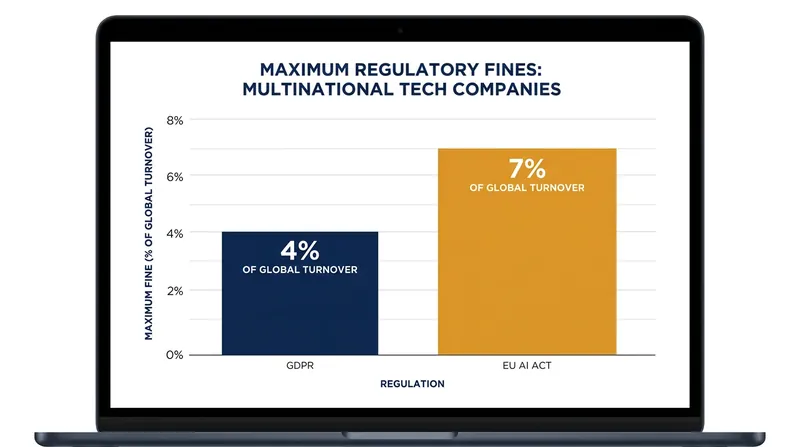 MAXIMUM REGULATORY FINES:
MULTINATIONAL TECH COMPANIES

MAXIMUM FINE (% OF GLOBAL TURNOVER)

8%
6%
4%
2%
0%

4%
OF GLOBAL TURNOVER

7%
OF GLOBAL TURNOVER

GDPR
EU AI ACT

REGULATION